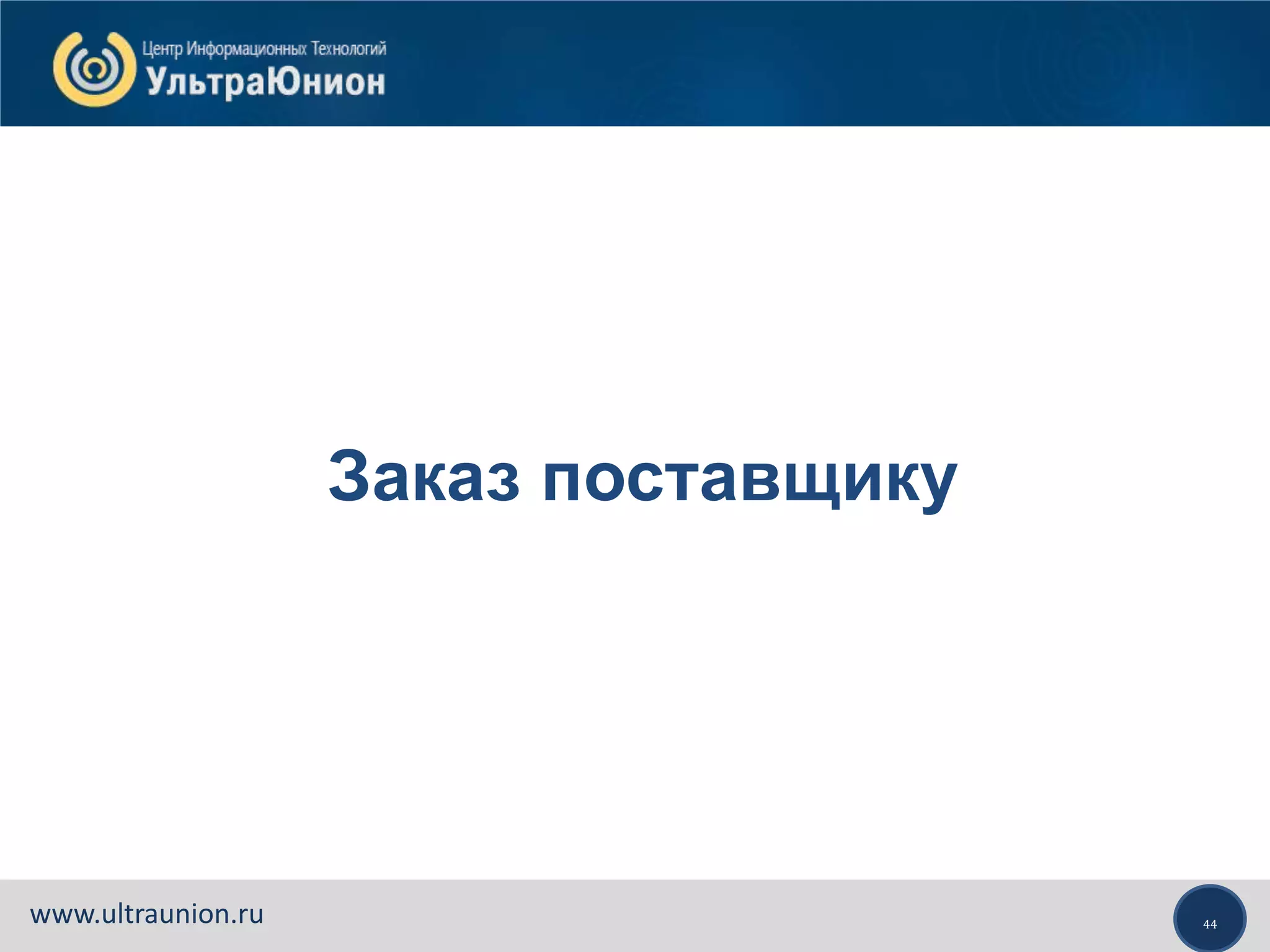 Центр Информационных Технологий
УльтраЮнион

Заказ поставщику

www.ultraunion.ru

44